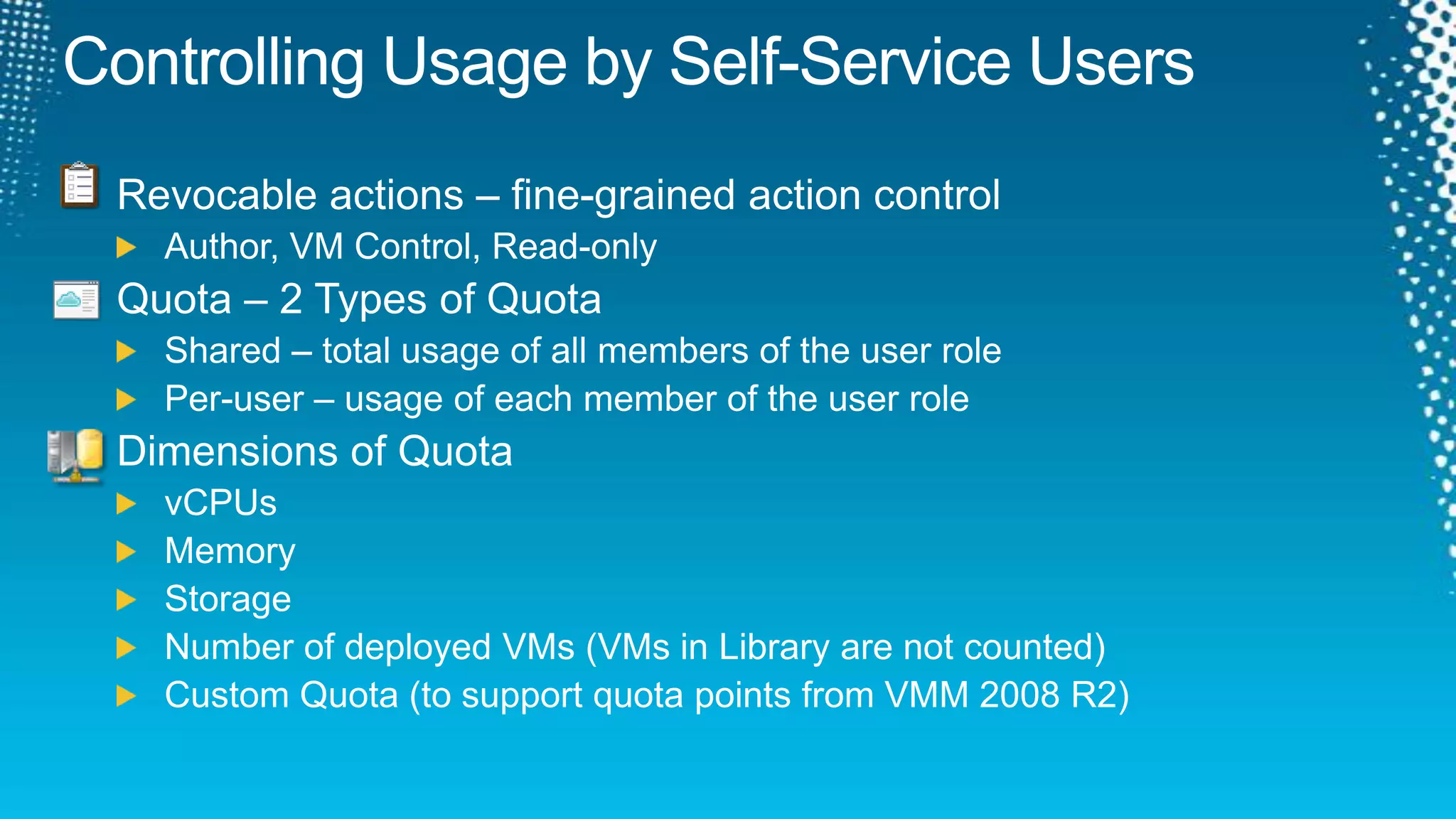 Controlling Usage by Self-Service Users

Revocable actions – fine-grained action control

Author, VM Control, Read-only

Quota – 2 Types of Quota

Shared – total usage of all members of the user role

Per-user – usage of each member of the user role

Dimensions of Quota

vCPUs

Memory

Storage

Number of deployed VMs (VMs in Library are not counted)

Custom Quota (to support quota points from VMM 2008 R2)